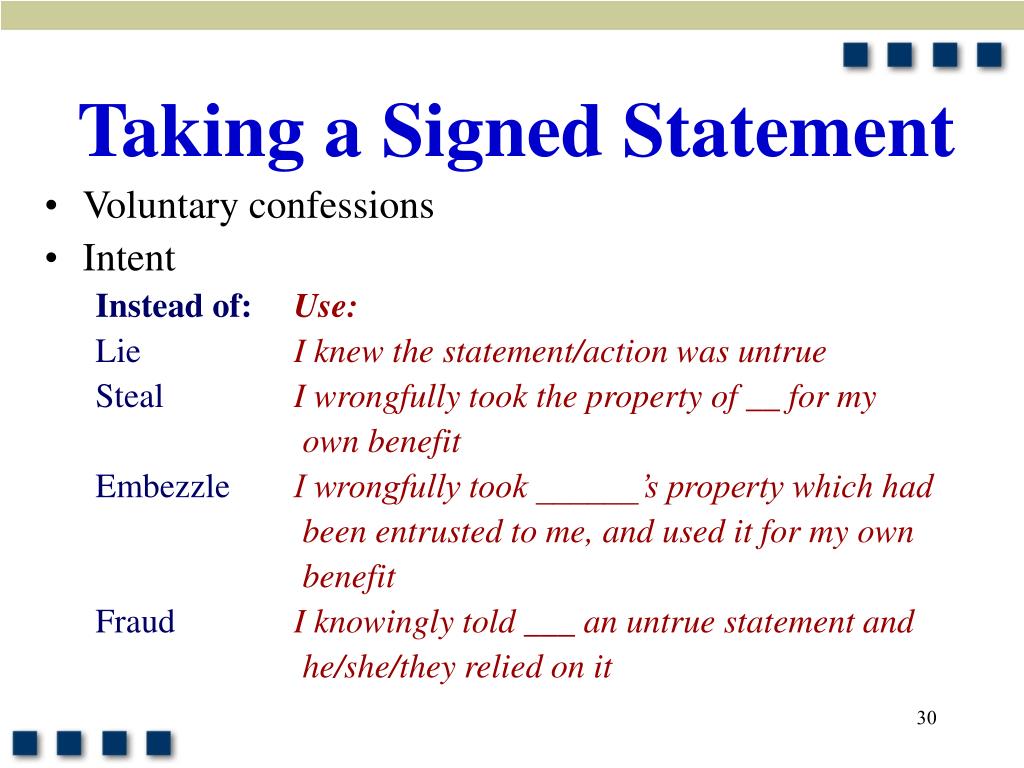 Taking a Signed Statement

• Voluntary confessions
• Intent

| Instead of: | Use: |
|---|---|
| Lie | I knew the statement/action was untrue |
| Steal | I wrongfully took the property of __ for my own benefit |
| Embezzle | I wrongfully took ______'s property which had been entrusted to me, and used it for my own benefit |
| Fraud | I knowingly told ___ an untrue statement and he/she/they relied on it |

30